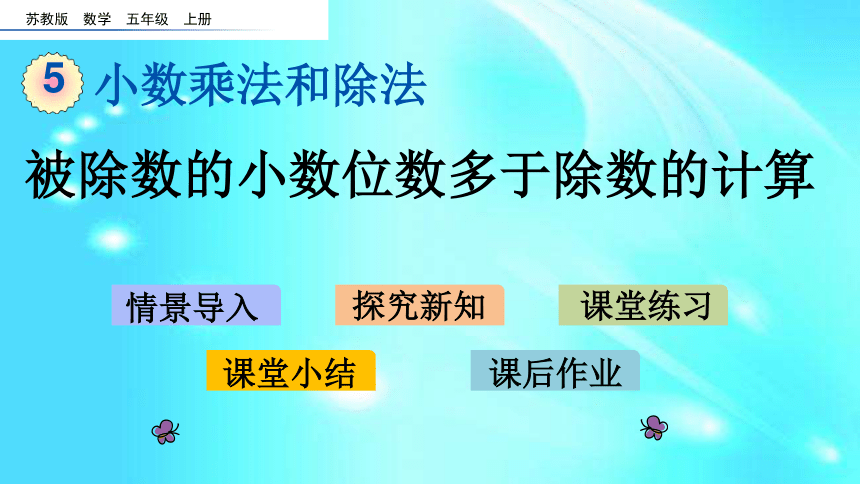 苏教版 数学 五年级 上册

5 小数乘法和除法

被除数的小数位数多于除数的计算

情景导入

探究新知

课堂练习

课堂小结

课后作业